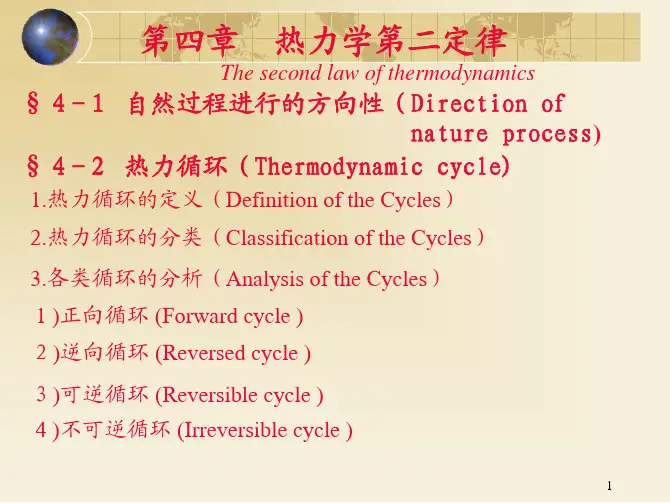 第四章　热力学第二定律

The second law of thermodynamics

§ 4－1　自然过程进行的方向性（Direction of nature process)

§ 4－2　热力循环（Thermodynamic cycle)

1.热力循环的定义（Definition of the Cycles）

2.热力循环的分类（Classification of the Cycles）

3.各类循环的分析（Analysis of the Cycles）

1 )正向循环 (Forward cycle )

2 )逆向循环 (Reversed cycle )

3 )可逆循环 (Reversible cycle )

4 )不可逆循环 (Irreversible cycle )

1